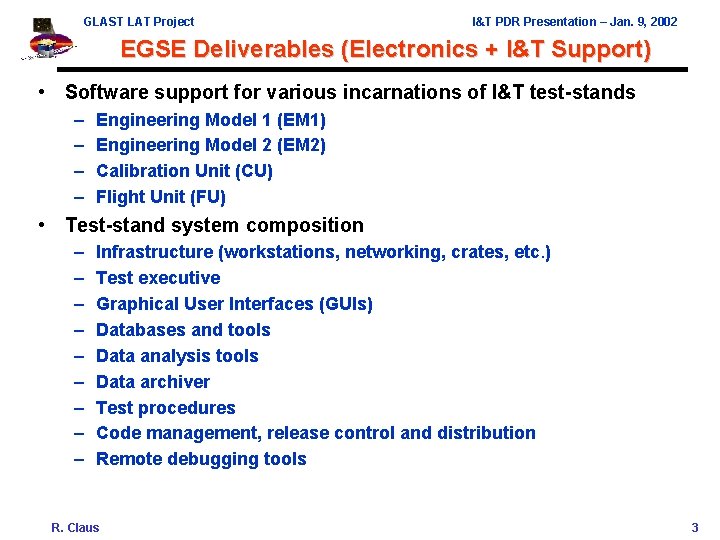 GLAST LAT Project

I&T PDR Presentation – Jan. 9, 2002

EGSE Deliverables (Electronics + I&T Support)

• Software support for various incarnations of I&T test-stands
– Engineering Model 1 (EM1)
– Engineering Model 2 (EM2)
– Calibration Unit (CU)
– Flight Unit (FU)

• Test-stand system composition
– Infrastructure (workstations, networking, crates, etc.)
– Test executive
– Graphical User Interfaces (GUIs)
– Databases and tools
– Data analysis tools
– Data archiver
– Test procedures
– Code management, release control and distribution
– Remote debugging tools

R. Claus

3